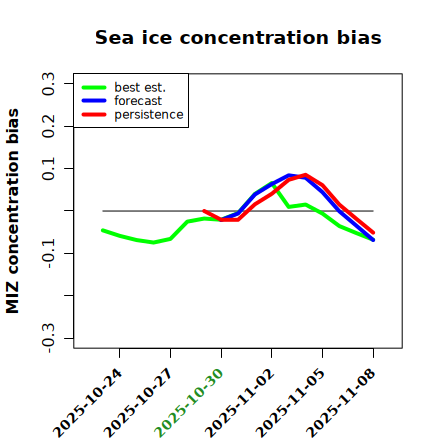 Sea ice concentration bias

best est.
forecast
persistence

MIZ concentration bias

0.3
0.2
0.1
-0.1
-0.3

2025-10-24
2025-10-27
2025-10-30
2025-11-02
2025-11-05
2025-11-08